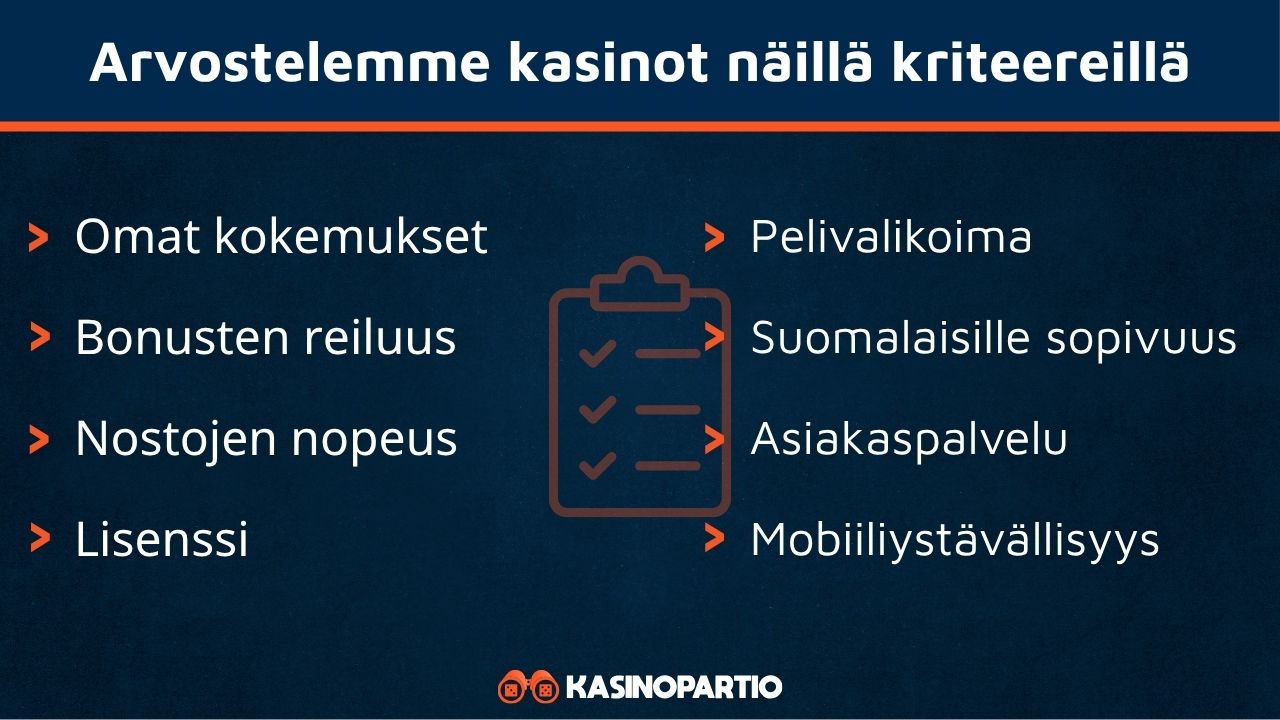 Arvostelemme kasinot näillä kriteereillä

> Omat kokemukset
> Bonusten reiluus
> Nostojen nopeus
> Lisenssi

> Pelivalikoima
> Suomalaisille sopivuus
> Asiakaspalvelu
> Mobiiliystävällisyys

KASINOPARTIO